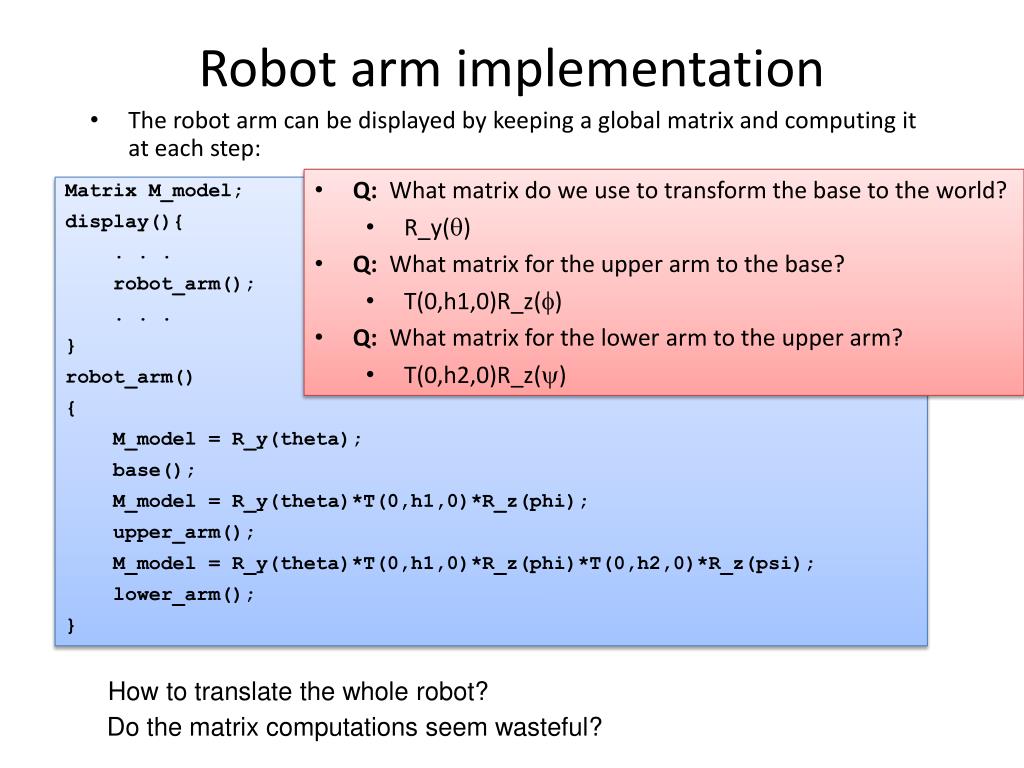 Robot arm implementation

• The robot arm can be displayed by keeping a global matrix and computing it at each step:

Matrix M_model;
display(){
. . .
robot_arm();
. . .
}
robot_arm()
{
M_model = R_y(theta);
base();
M_model = R_y(theta)*T(0,h1,0)*R_z(phi);
upper_arm();
M_model = R_y(theta)*T(0,h1,0)*R_z(phi)*T(0,h2,0)*R_z(psi);
lower_arm();
}

• Q: What matrix do we use to transform the base to the world?
  • R_y($\theta$)
• Q: What matrix for the upper arm to the base?
  • T(0,h1,0)R_z($\phi$)
• Q: What matrix for the lower arm to the upper arm?
  • T(0,h2,0)R_z($\psi$)

How to translate the whole robot?
Do the matrix computations seem wasteful?